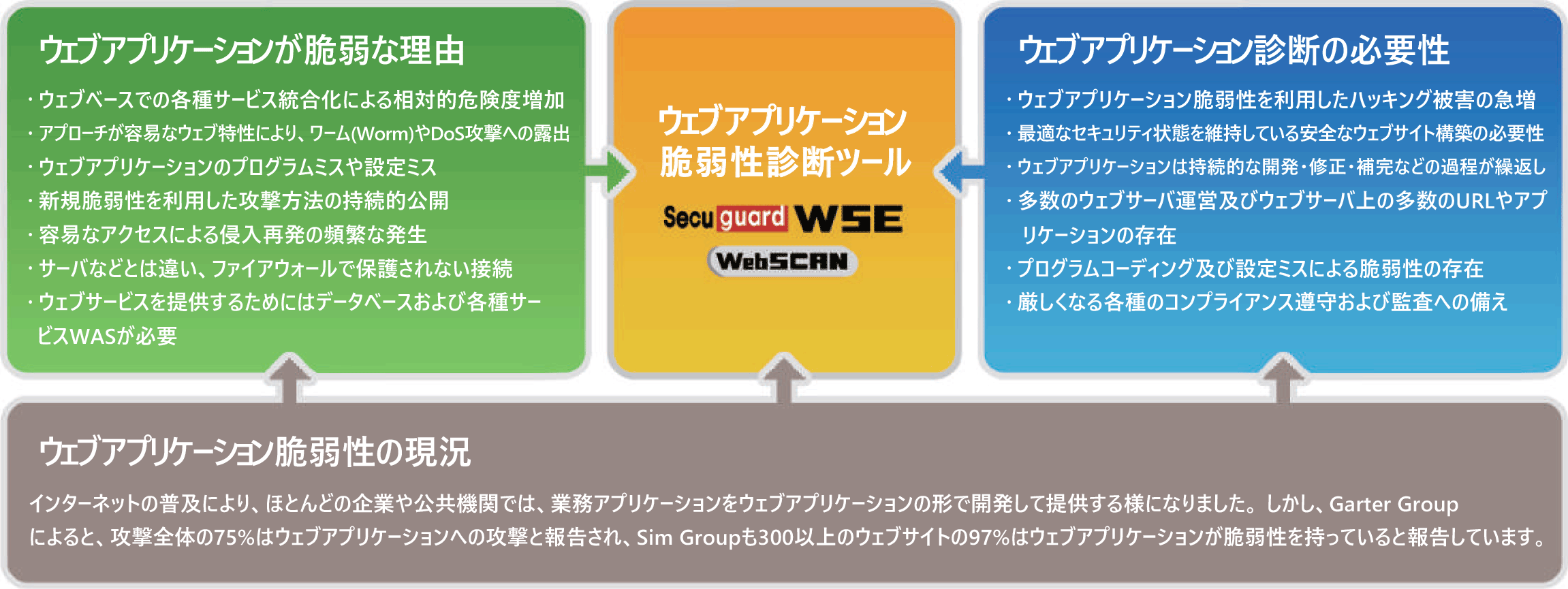 ウェブアプリケーションが脆弱な理由

· ウェブベースでの各種サービス統合化による相対的危険度増加
· アプローチが容易なウェブ特性により、ワーム(Worm)やDoS攻撃への露出
· ウェブアプリケーションのプログラムミスや設定ミス
· 新規脆弱性を利用した攻撃方法の持続的公開
· 容易なアクセスによる侵入再発の頻繁な発生
· サーバなどとは違い、ファイアウォールで保護されない接続
· ウェブサービスを提供するためにはデータベースおよび各種サービスWASが必要

ウェブアプリケーション脆弱性診断ツール

Secu guard WSE

WebSCAN

ウェブアプリケーション診断の必要性

· ウェブアプリケーション脆弱性を利用したハッキング被害の急増
· 最適なセキュリティ状態を維持している安全なウェブサイト構築の必要性
· ウェブアプリケーションは持続的な開発・修正・補完などの過程が繰返し
· 多数のウェブサーバ運営及びウェブサーバ上の多数のURLやアプリケーションの存在
· プログラムコーディング及び設定ミスによる脆弱性の存在
· 厳しくなる各種のコンプライアンス遵守および監査への備え

ウェブアプリケーション脆弱性の現況

インターネットの普及により、ほとんどの企業や公共機関では、業務アプリケーションをウェブアプリケーションの形で開発して提供する様になりました。しかし、Garter Groupによると、攻撃全体の75%はウェブアプリケーションへの攻撃と報告され、Sim Groupも300以上のウェブサイトの97%はウェブアプリケーションが脆弱性を持っていると報告しています。